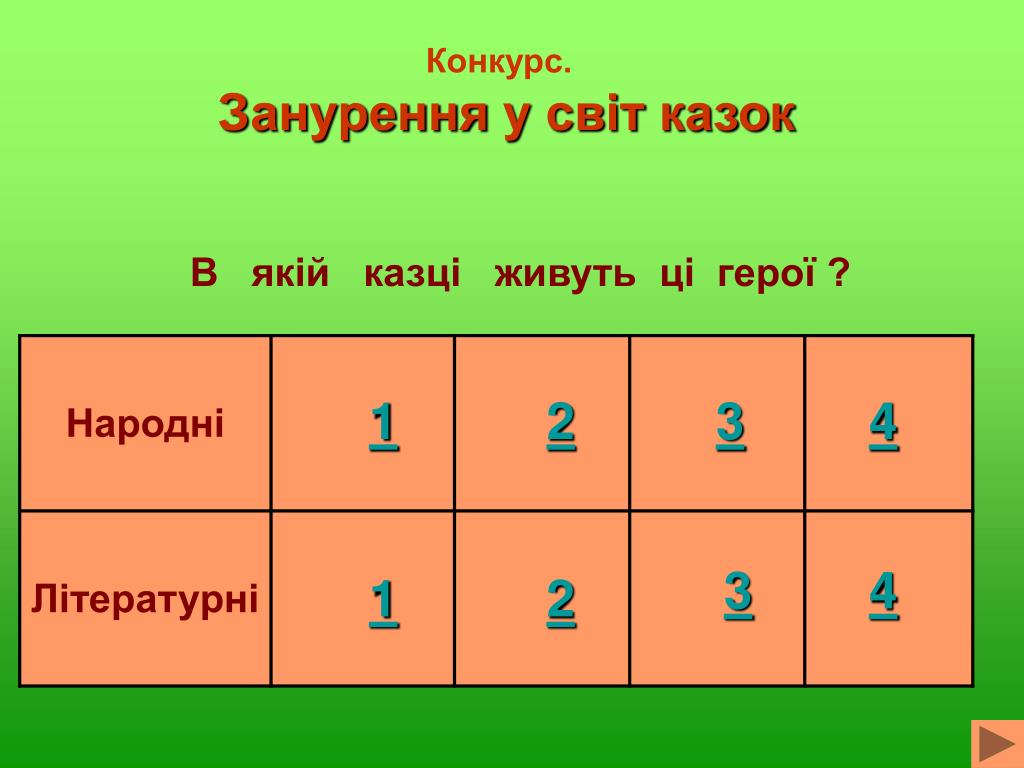 Конкурс.
Занурення у світ казок

В якій казці живуть ці герої ?

| Народні | 1 | 2 | 3 | 4 |
|---|---|---|---|---|
| Літературні | 1 | 2 | 3 | 4 |